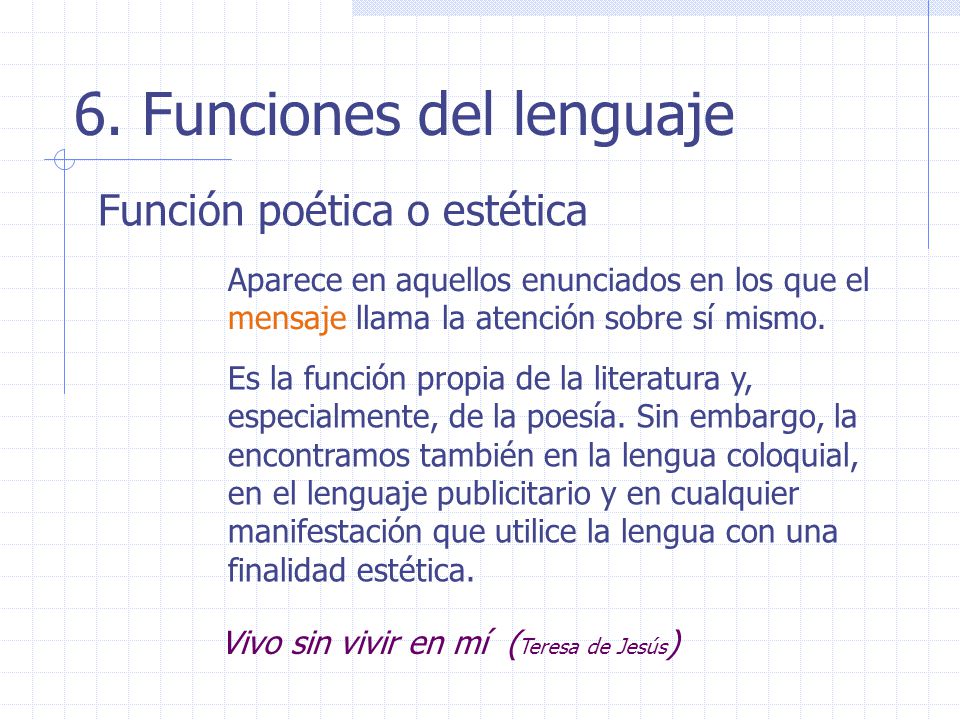 6. Funciones del lenguaje

Función poética o estética

Aparece en aquellos enunciados en los que el mensaje llama la atención sobre sí mismo.

Es la función propia de la literatura y, especialmente, de la poesía. Sin embargo, la encontramos también en la lengua coloquial, en el lenguaje publicitario y en cualquier manifestación que utilice la lengua con una finalidad estética.

Vivo sin vivir en mí (Teresa de Jesús)